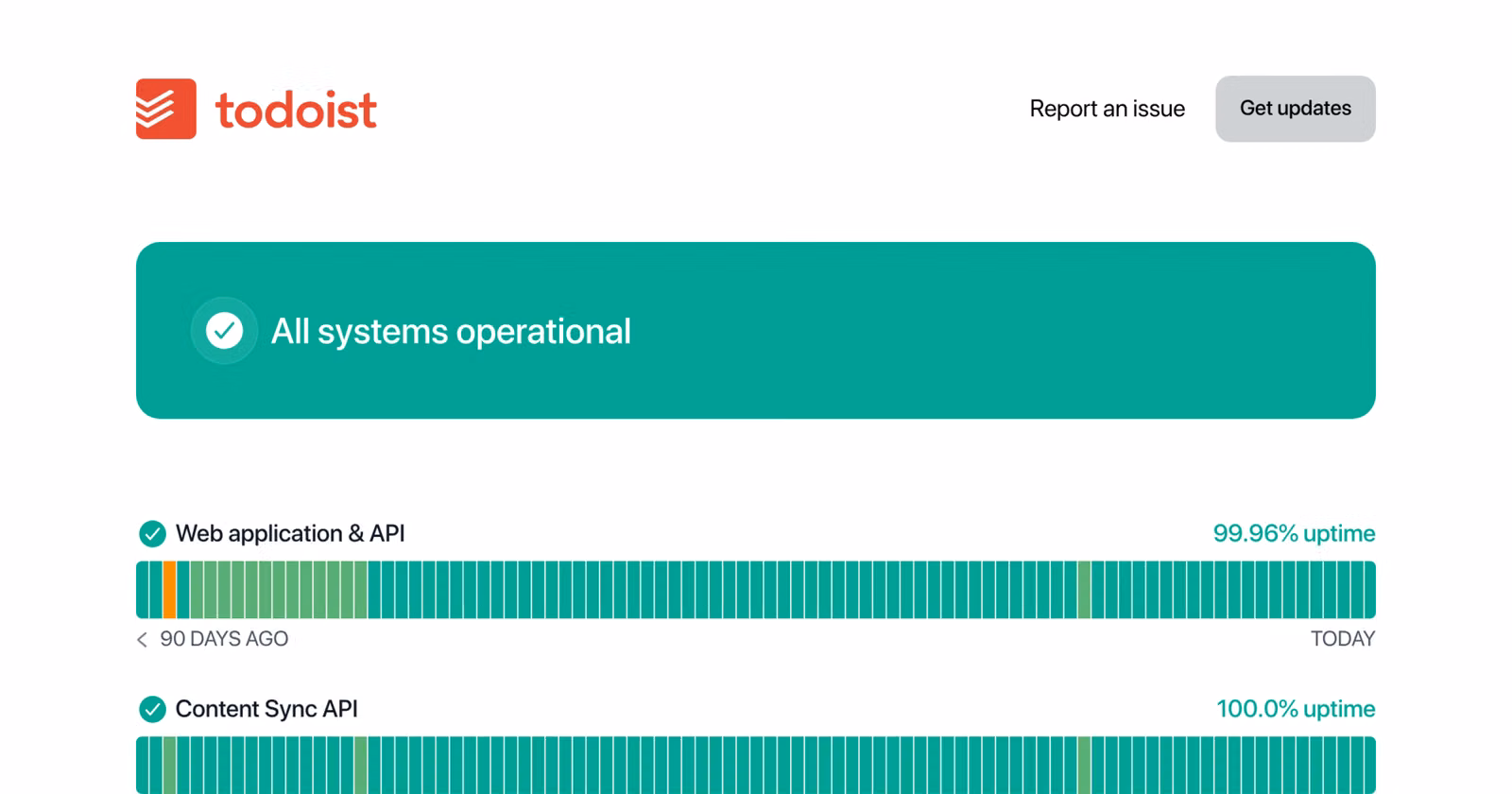 todoist

Report an issue

Get updates

All systems operational

Web application & API

99.96% uptime

< 90 DAYS AGO

TODAY

Content Sync API

100.0% uptime